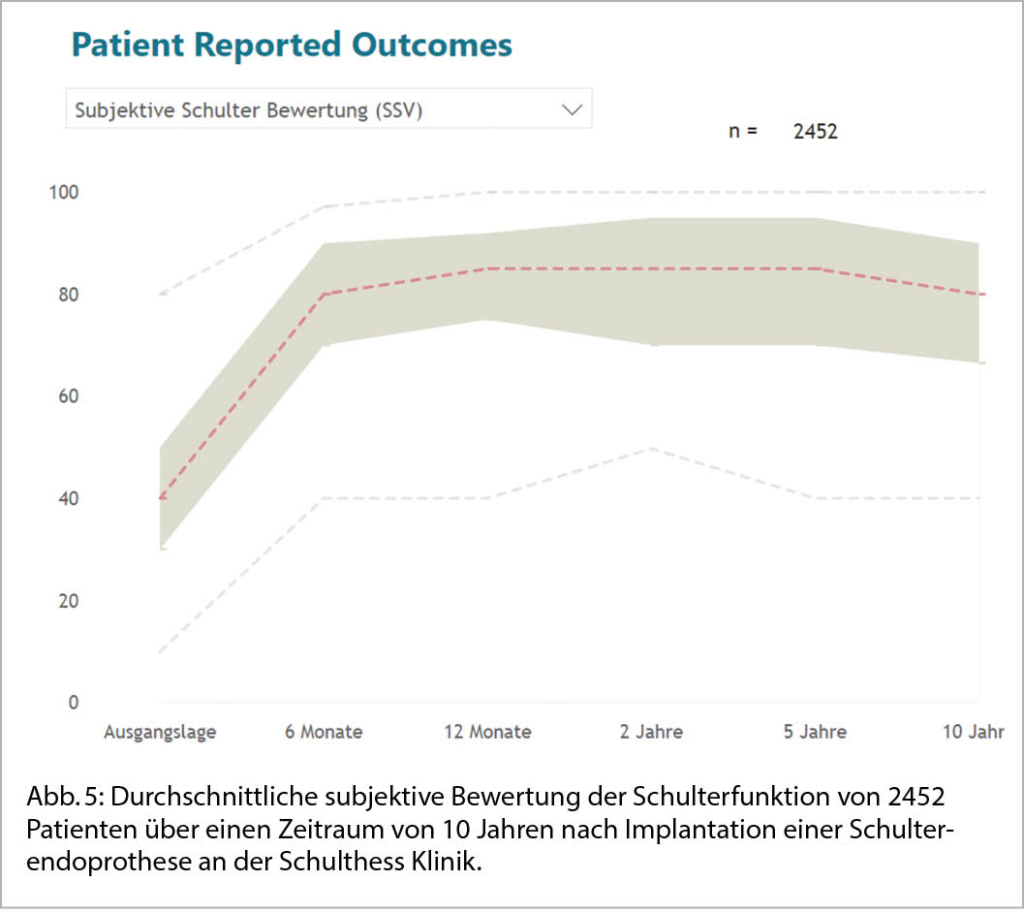 Patient Reported Outcomes

Subjektive Schulter Bewertung (SSV)

n = 2452

100
80
60
40
20
0

Ausgangslage
6 Monate
12 Monate
2 Jahre
5 Jahre
10 Jahr

Abb. 5: Durchschnittliche subjektive Bewertung der Schulterfunktion von 2452 Patienten über einen Zeitraum von 10 Jahren nach Implantation einer Schulterendoprothese an der Schulthess Klinik.